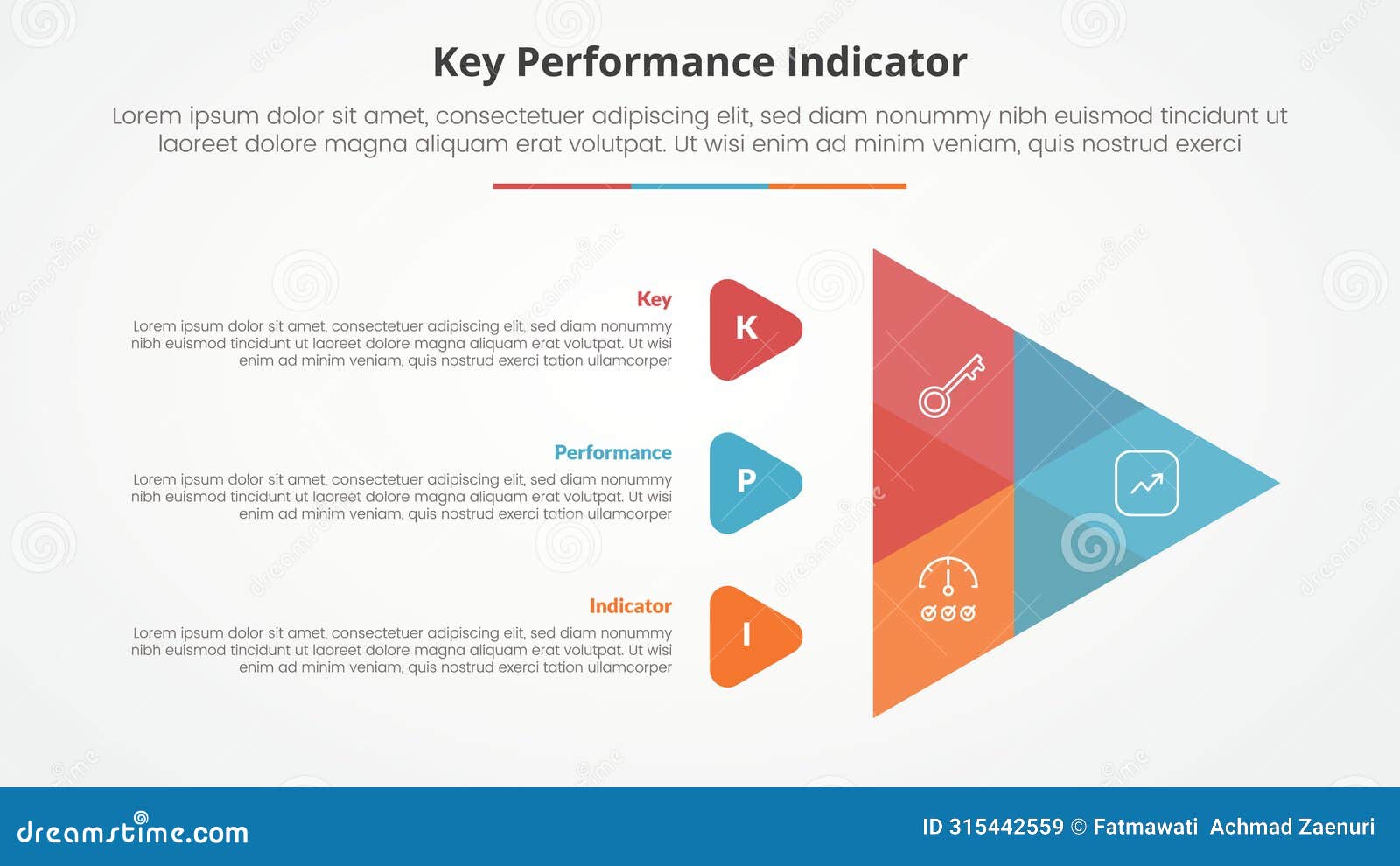 Key Performance Indicator

Lorem ipsum dolor sit amet, consectetuer adipiscing elit, sed diam nonummy nibh euismod tincidunt ut laoreet dolore magna aliquam erat volutpat. Ut wisi enim ad minim veniam, quis nostrud exerci

Key
Lorem ipsum dolor sit amet, consectetuer adipiscing elit, sed diam nonummy nibh euismod tincidunt ut laoreet dolore magna aliquam erat volutpat. Ut wisi enim ad minim veniam, quis nostrud exerci tation ullamcorper

K

Performance
Lorem ipsum dolor sit amet, consectetuer adipiscing elit, sed diam nonummy nibh euismod tincidunt ut laoreet dolore magna aliquam erat volutpat. Ut wisi enim ad minim veniam, quis nostrud exerci tation ullamcorper

P

Indicator
Lorem ipsum dolor sit amet, consectetuer adipiscing elit, sed diam nonummy nibh euismod tincidunt ut laoreet dolore magna aliquam erat volutpat. Ut wisi enim ad minim veniam, quis nostrud exerci tation ullamcorper

I

dreamstime.com

ID 315442559 © Fatmawati Achmad Zaenuri